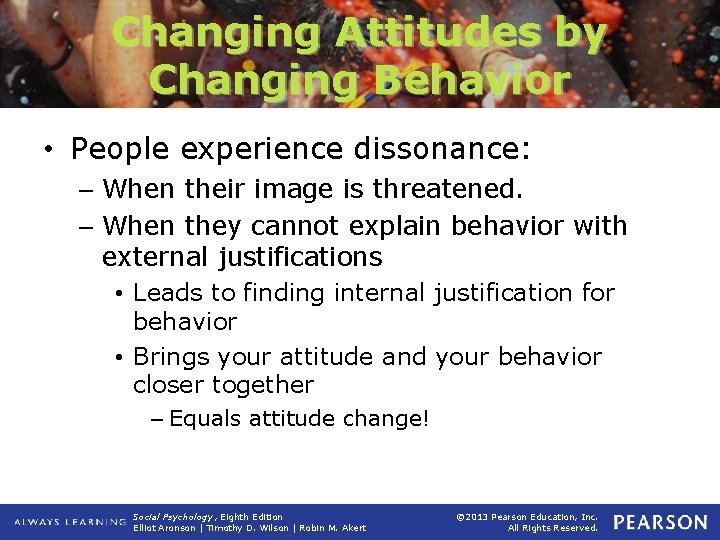 Changing Attitudes by Changing Behavior

• People experience dissonance:
– When their image is threatened.
– When they cannot explain behavior with external justifications
• Leads to finding internal justification for behavior
• Brings your attitude and your behavior closer together
– Equals attitude change!

ALWAYS LEARNING Social Psychology, Eighth Edition Elliot Aronson | Timothy D. Wilson | Robin M. Akert ©2013 Pearson Education, Inc. All Rights Reserved. PEARSON